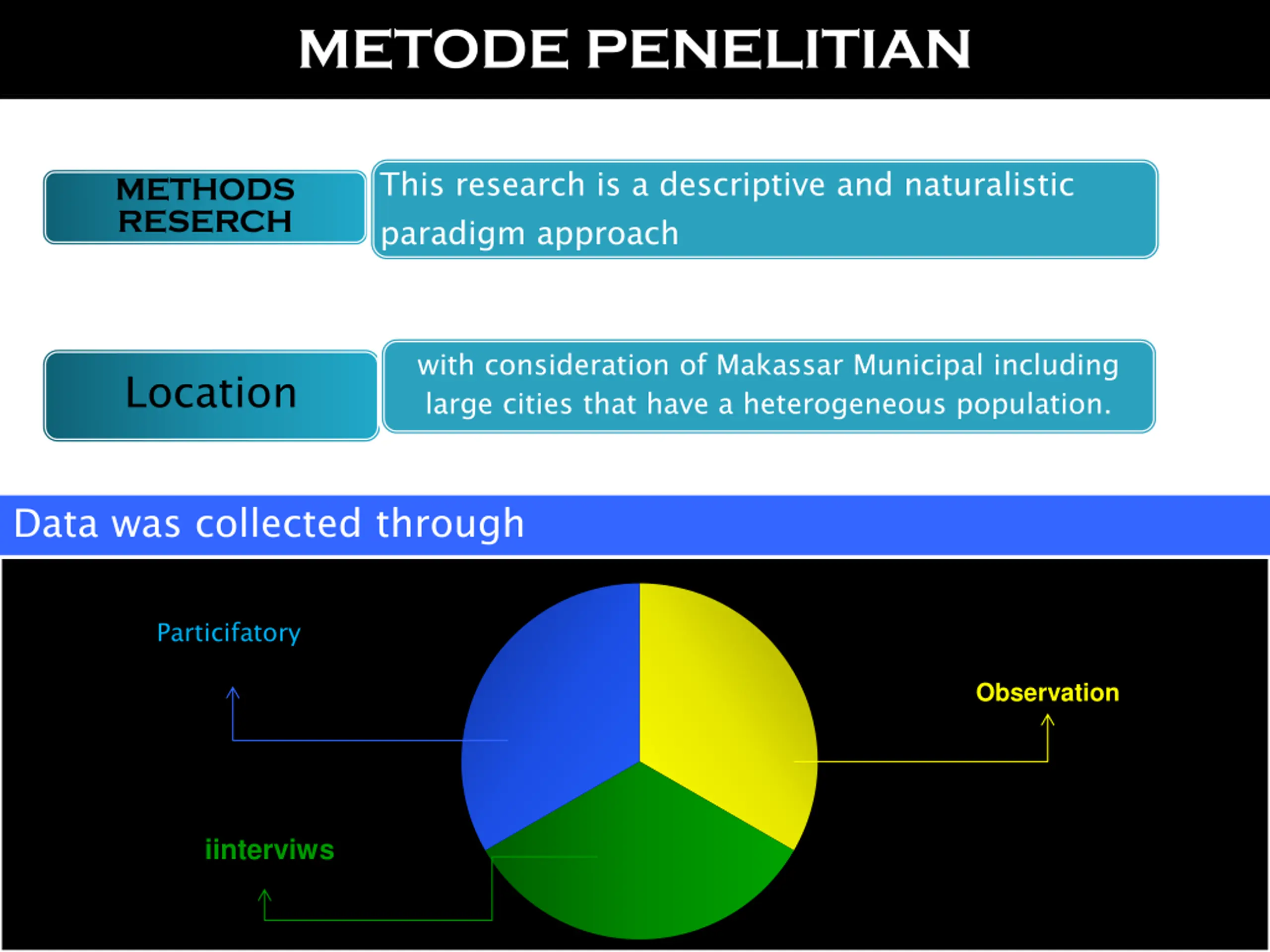 METODE PENELITIAN

METHODS RESERCH

This research is a descriptive and naturalistic paradigm approach

Location

with consideration of Makassar Municipal including large cities that have a heterogeneous population.

Data was collected through

Particifatory

Observation

iinterviws